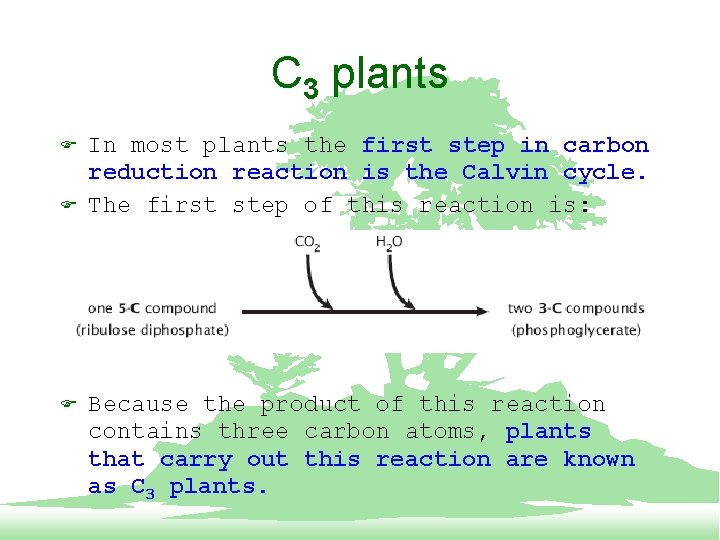 $C_3$ plants

In most plants the first step in carbon reduction reaction is the Calvin cycle.

The first step of this reaction is:

$CO_2$

$H_2O$

one 5-C compound (ribulose diphosphate)

two 3-C compounds (phosphoglycerate)

Because the product of this reaction contains three carbon atoms, plants that carry out this reaction are known as $C_3$ plants.